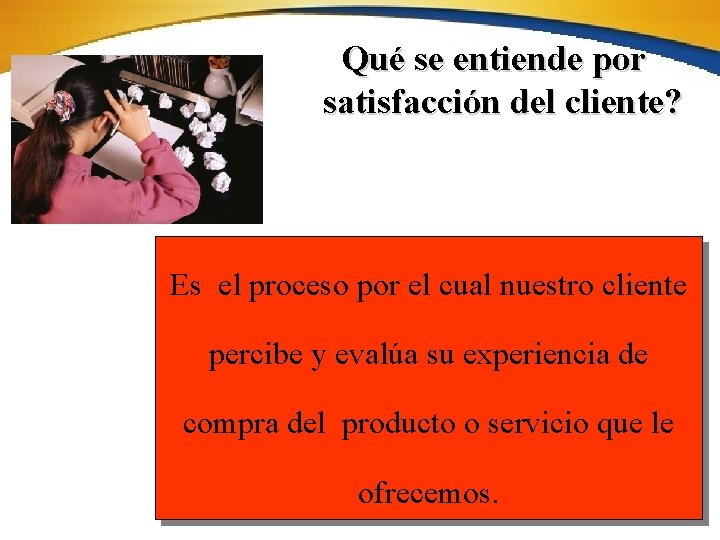 Qué se entiende por satisfacción del cliente?

Es el proceso por el cual nuestro cliente percibe y evalúa su experiencia de compra del producto o servicio que le ofrecemos.